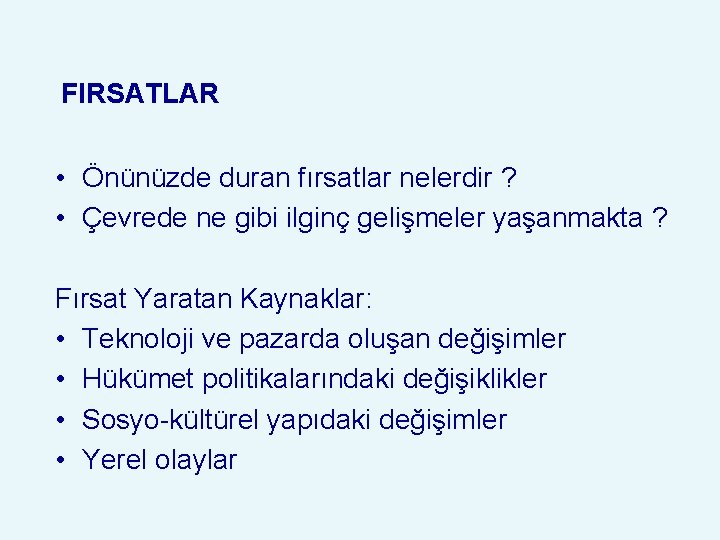 FIRSATLAR

• Önünüzde duran fırsatlar nelerdir ?
• Çevrede ne gibi ilginç gelişmeler yaşanmakta ?

Fırsat Yaratan Kaynaklar:
• Teknoloji ve pazarda oluşan değişimler
• Hükümet politikalarındaki değişiklikler
• Sosyo-kültürel yapıdaki değişimler
• Yerel olaylar